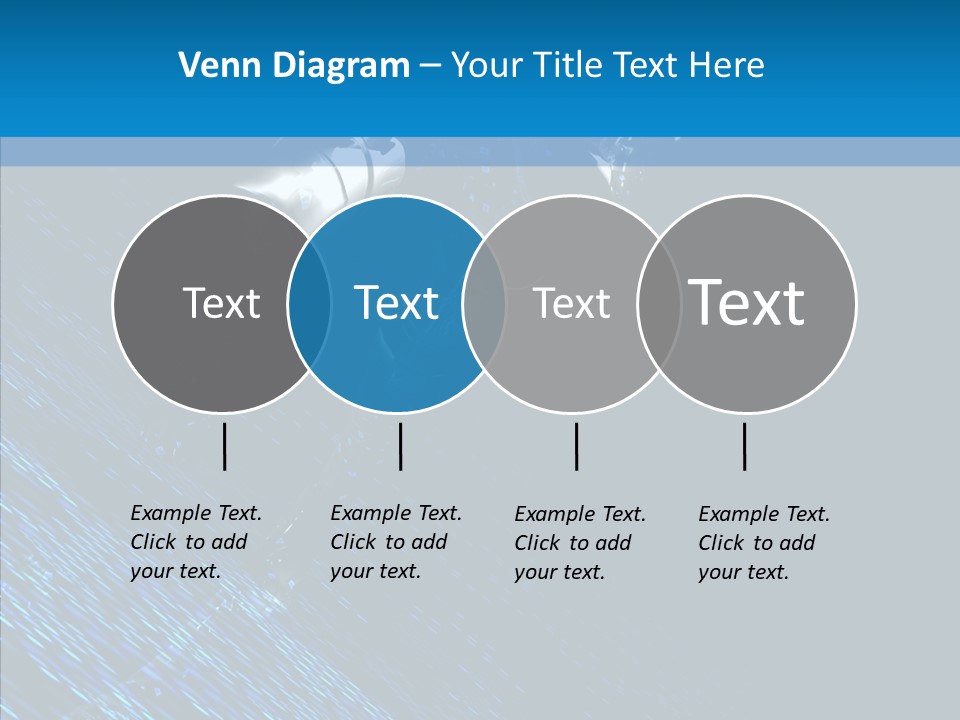 Venn Diagram – Your Title Text Here

Text

Text

Text

Text

Example Text. Click to add your text.

Example Text. Click to add your text.

Example Text. Click to add your text.

Example Text. Click to add your text.